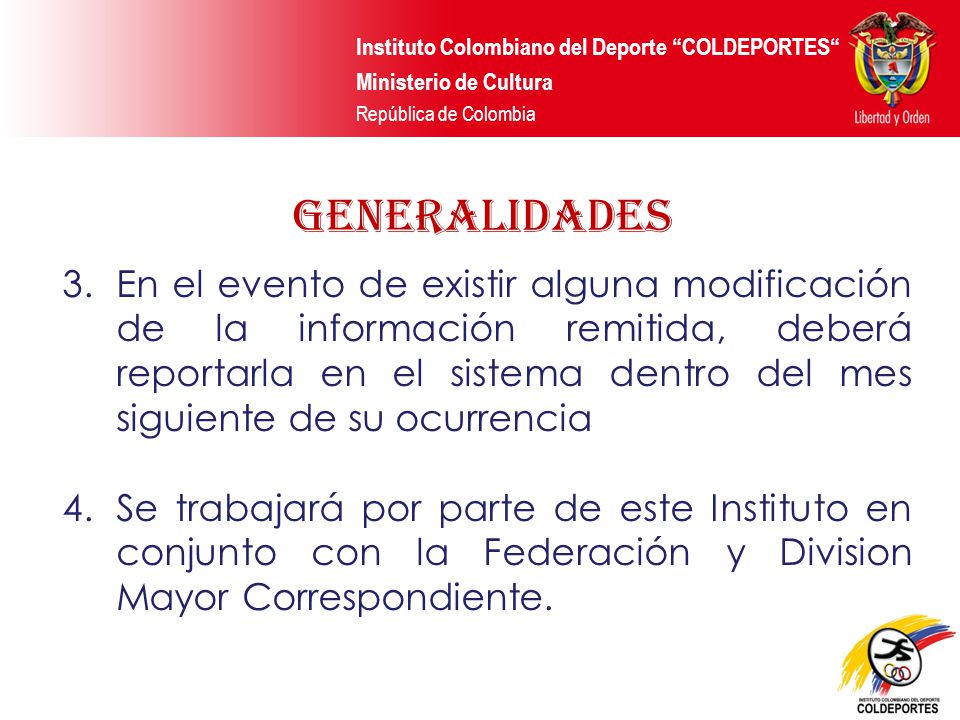 Instituto Colombiano del Deporte “COLDEPORTES“
Ministerio de Cultura
República de Colombia

Libertad y Orden

GENERALIDADES

3. En el evento de existir alguna modificación de la información remitida, deberá reportarla en el sistema dentro del mes siguiente de su ocurrencia

4. Se trabajará por parte de este Instituto en conjunto con la Federación y Division Mayor Correspondiente.

INSTITUTO COLOMBIANO DEL DEPORTE
COLDEPORTES